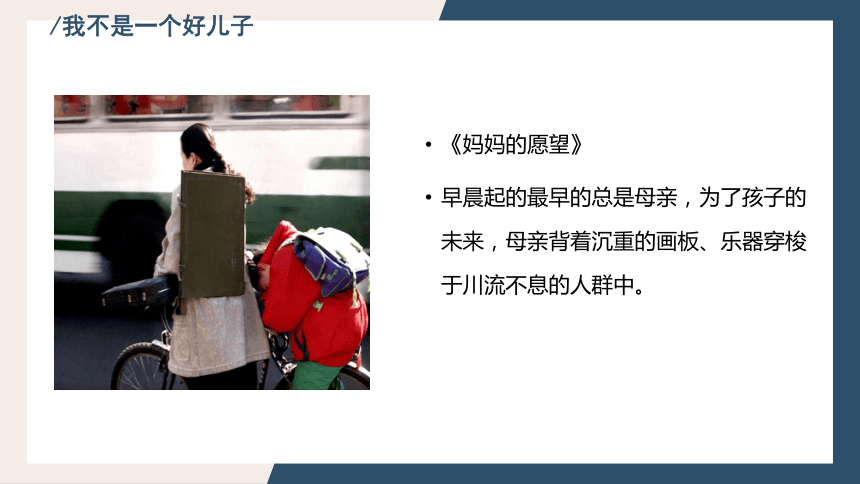 /我不是一个好儿子

• 《妈妈的愿望》

• 早晨起的最早的总是母亲，为了孩子的未来，母亲背着沉重的画板、乐器穿梭于川流不息的人群中。